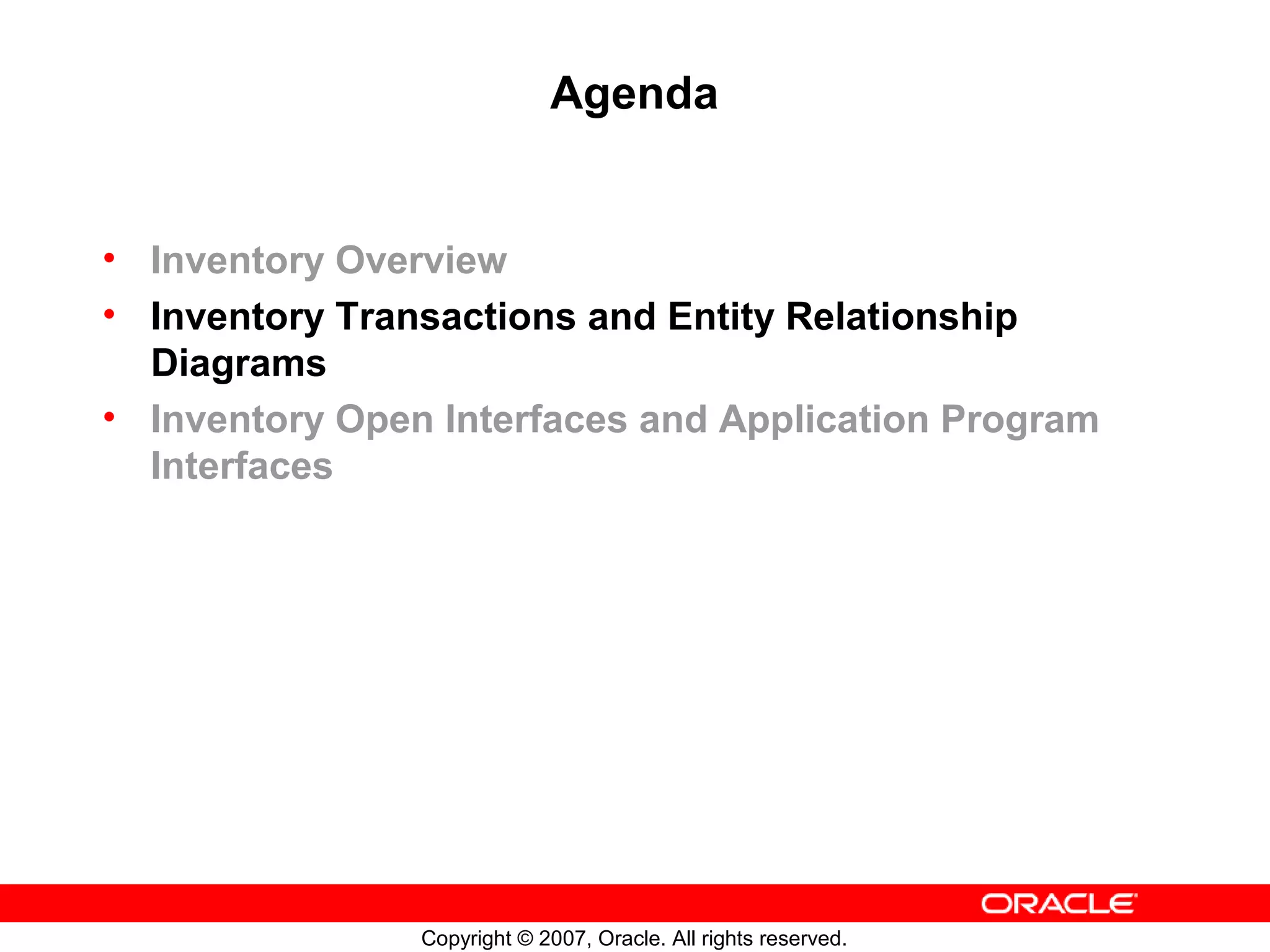 Agenda

• Inventory Overview
• Inventory Transactions and Entity Relationship Diagrams
• Inventory Open Interfaces and Application Program Interfaces

ORACLE

Copyright © 2007, Oracle. All rights reserved.